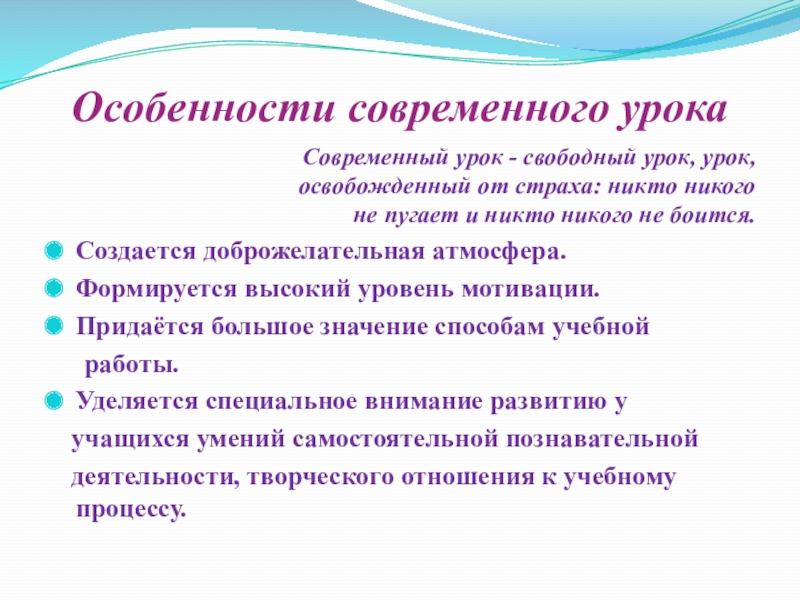 Особенности современного урока

Современный урок - свободный урок, урок, освобожденный от страха: никто никого не пугает и никто никого не боится.

Создается доброжелательная атмосфера.

Формируется высокий уровень мотивации.

Придаётся большое значение способам учебной работы.

Уделяется специальное внимание развитию у учащихся умений самостоятельной познавательной деятельности, творческого отношения к учебному процессу.